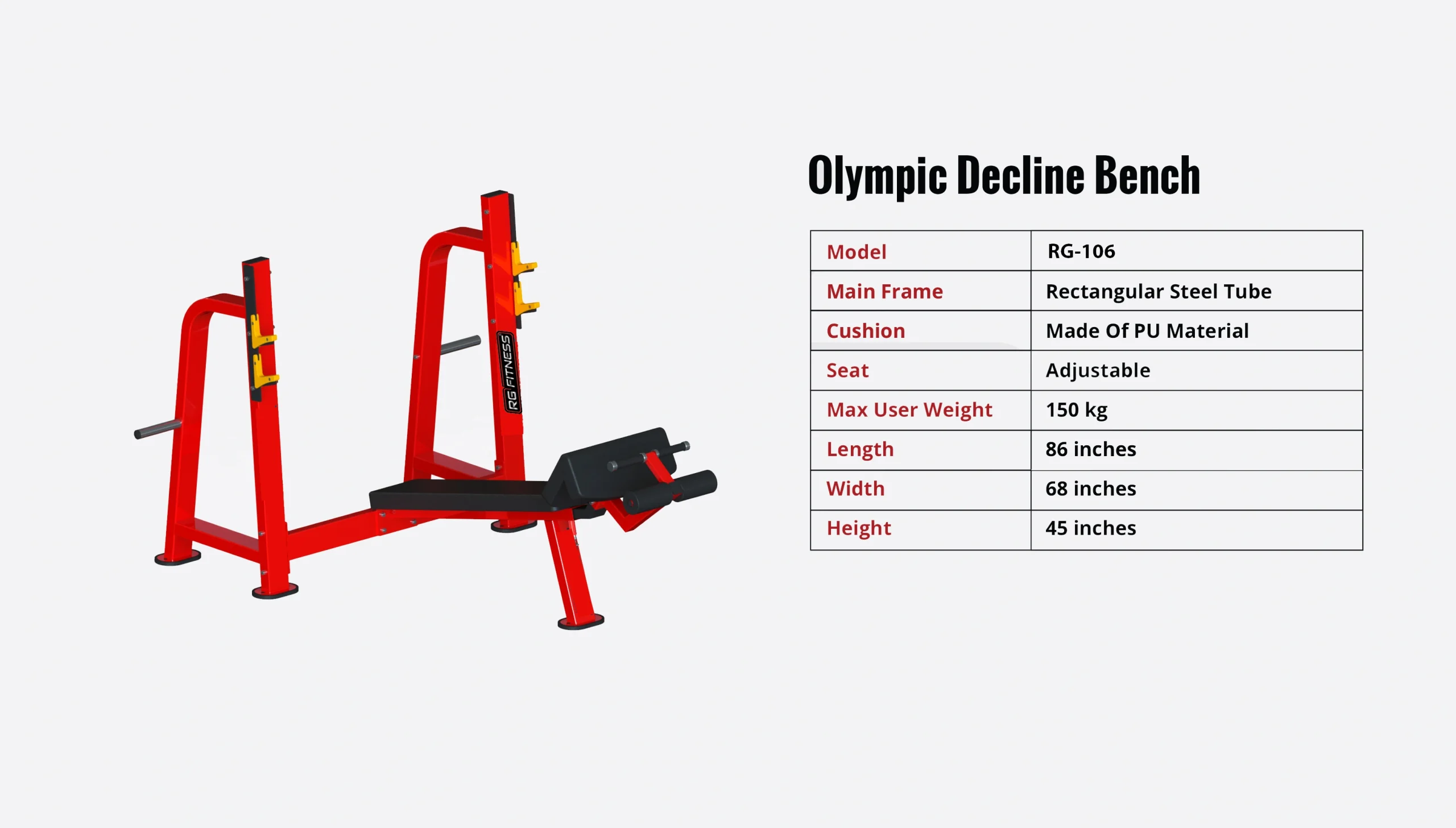 RG FITNESS

Olympic Decline Bench

| Model | RG-106 |
|---|---|
| Main Frame | Rectangular Steel Tube |
| Cushion | Made Of PU Material |
| Seat | Adjustable |
| Max User Weight | 150 kg |
| Length | 86 inches |
| Width | 68 inches |
| Height | 45 inches |